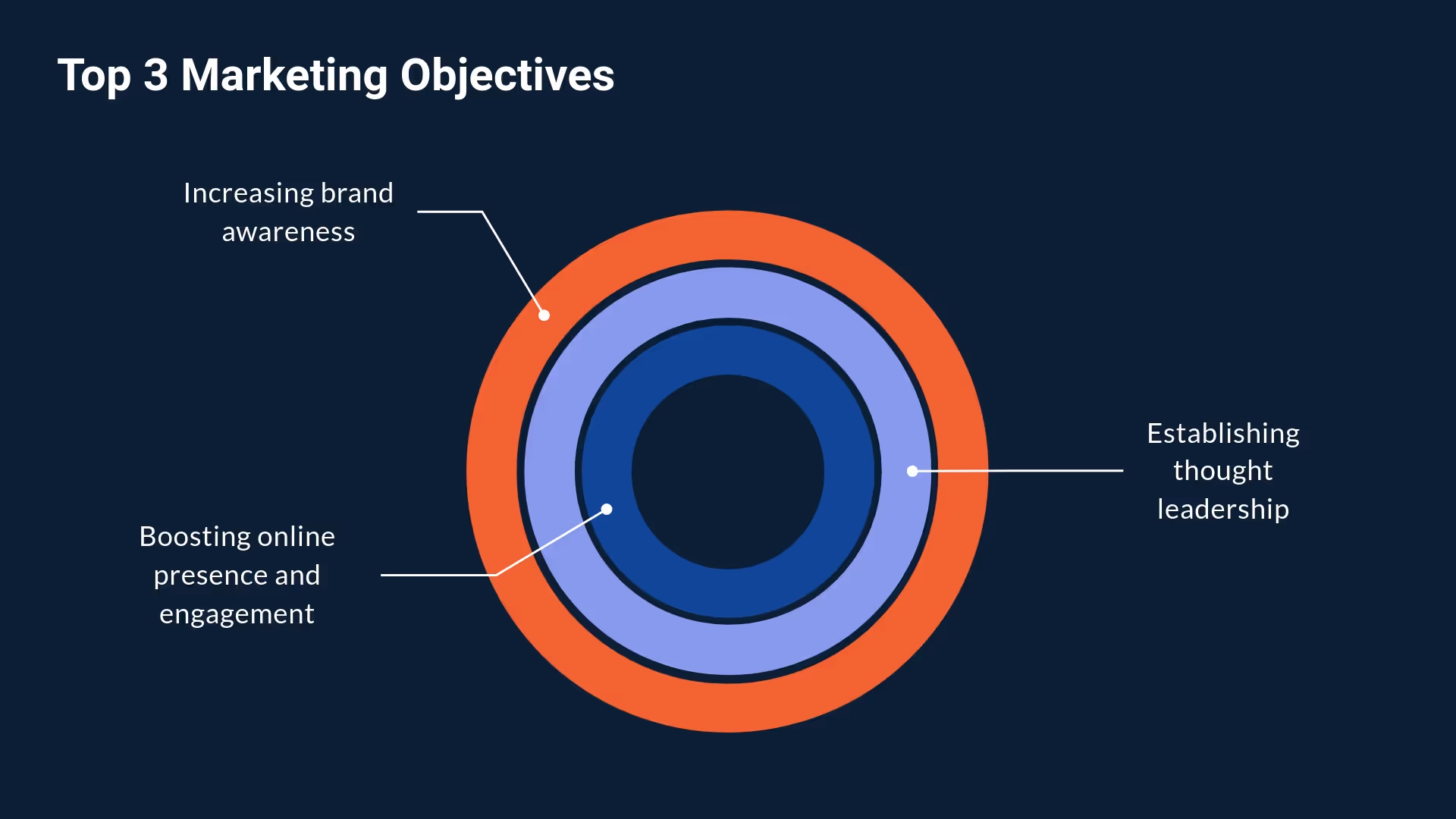 Top 3 Marketing Objectives

Increasing brand awareness

Establishing thought leadership

Boosting online presence and engagement